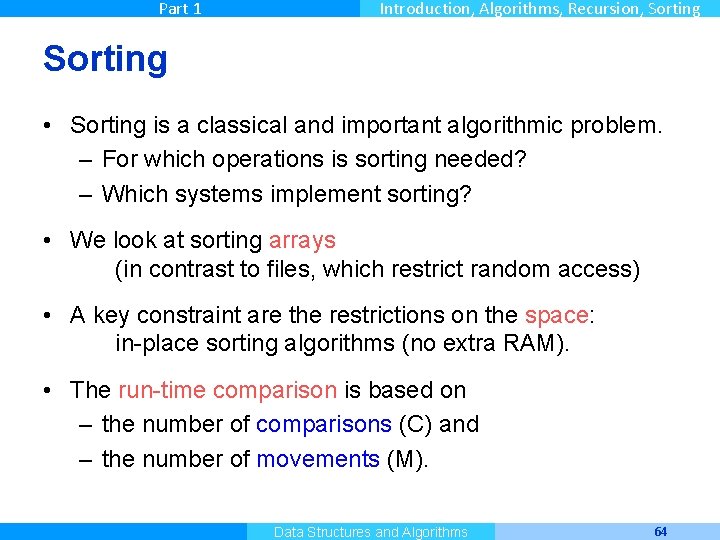 Part 1

Introduction, Algorithms, Recursion, Sorting

Sorting

• Sorting is a classical and important algorithmic problem.
– For which operations is sorting needed?
– Which systems implement sorting?

• We look at sorting arrays
(in contrast to files, which restrict random access)

• A key constraint are the restrictions on the space:
in-place sorting algorithms (no extra RAM).

• The run-time comparison is based on
– the number of comparisons (C) and
– the number of movements (M).

Data Structures and Algorithms

64